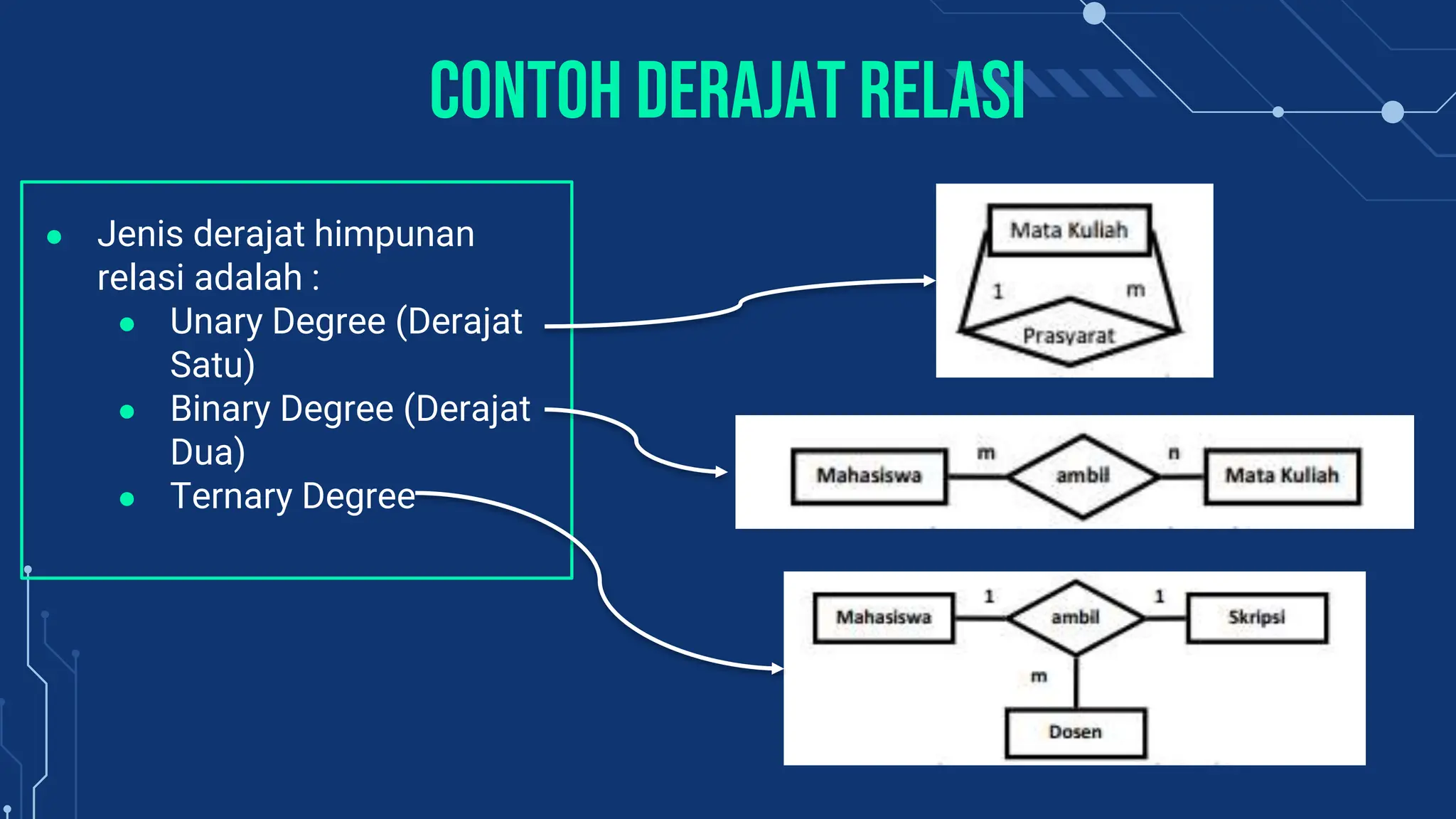 CONTOH DERAJAT RELASI

- Jenis derajat himpunan relasi adalah :
  - Unary Degree (Derajat Satu)
  - Binary Degree (Derajat Dua)
  - Ternary Degree

Mata Kuliah
1
m
Prasyarat

Mahasiswa
m
ambil
n
Mata Kuliah

Mahasiswa
1
ambil
1
Skripsi
m
Dosen